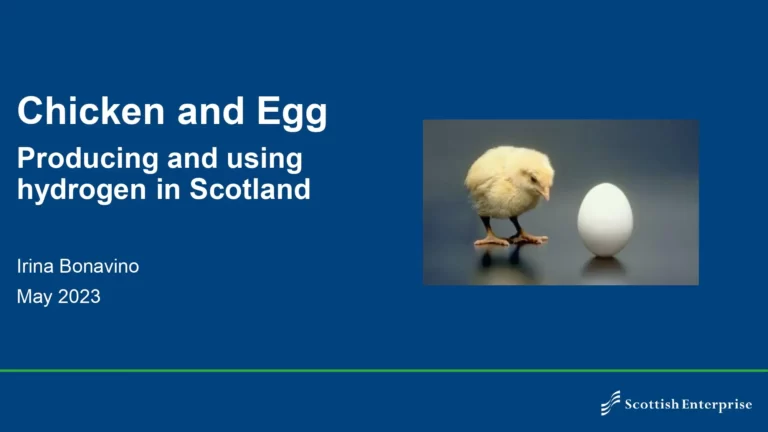 Chicken and Egg

Producing and using hydrogen in Scotland

Irina Bonavino

May 2023

Scottish Enterprise